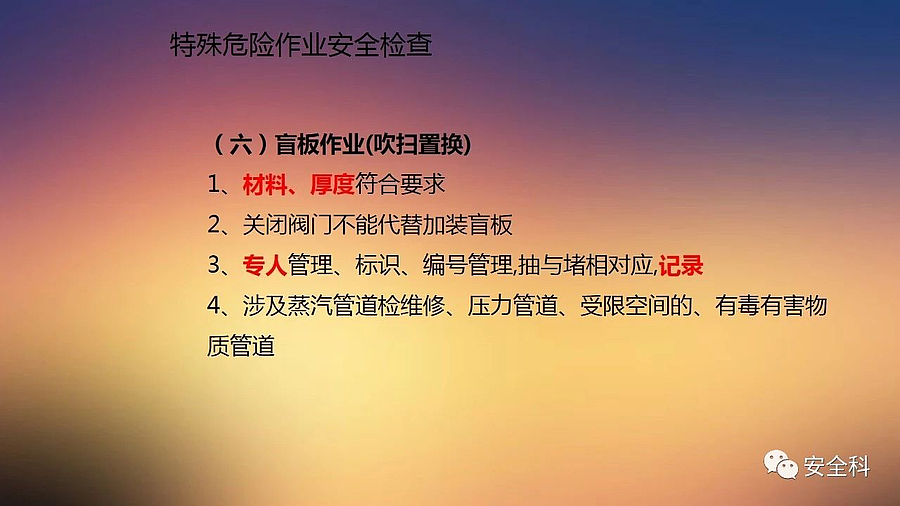 特殊危险作业安全检查

（六）盲板作业(吹扫置换)

1、材料、厚度符合要求

2、关闭阀门不能代替加装盲板

3、专人管理、标识、编号管理,抽与堵相对应,记录

4、涉及蒸汽管道检维修、压力管道、受限空间的、有毒有害物质管道

安全科